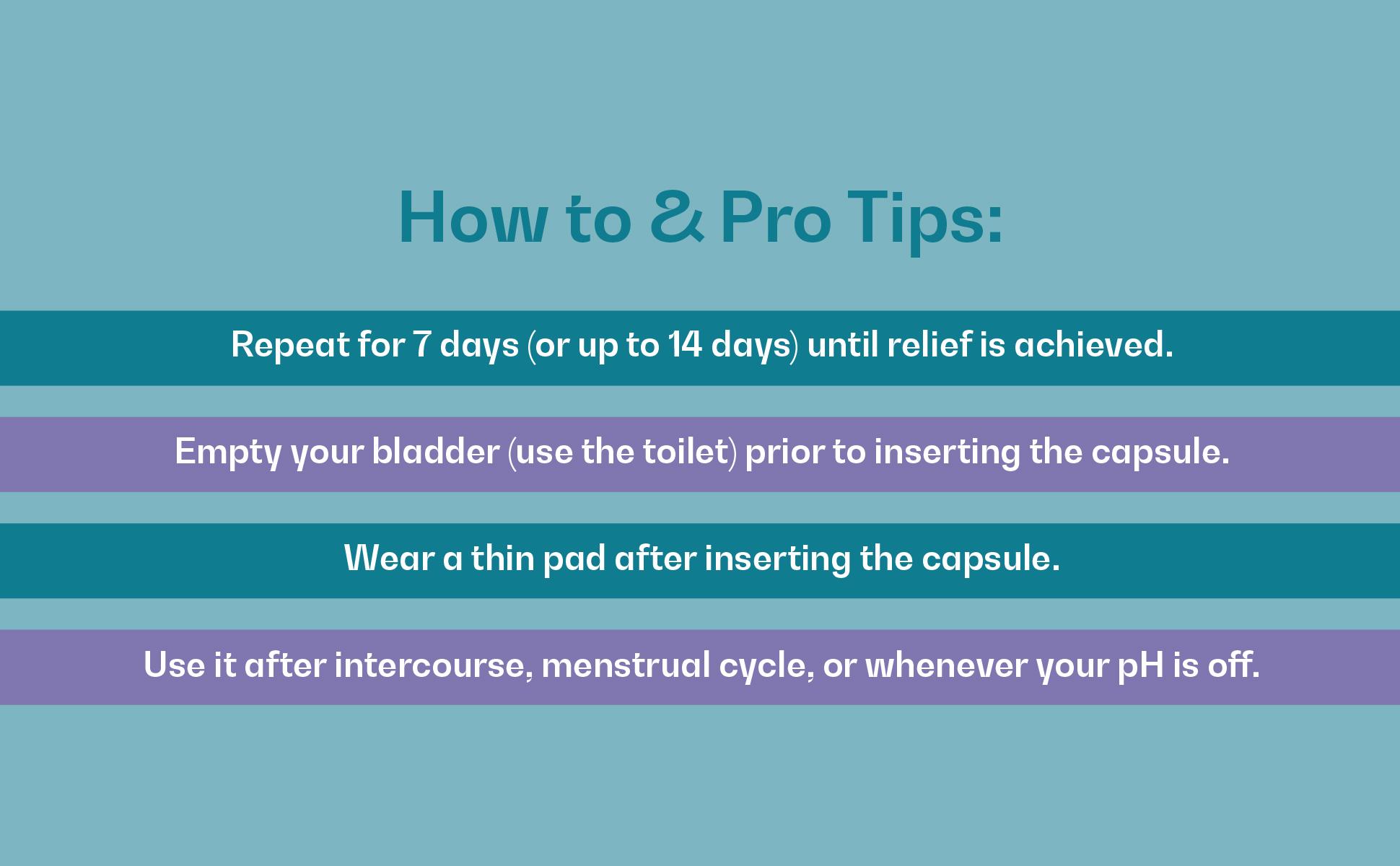 How to & Pro Tips:

Repeat for 7 days (or up to 14 days) until relief is achieved.

Empty your bladder (use the toilet) prior to inserting the capsule.

Wear a thin pad after inserting the capsule.

Use it after intercourse, menstrual cycle, or whenever your pH is off.